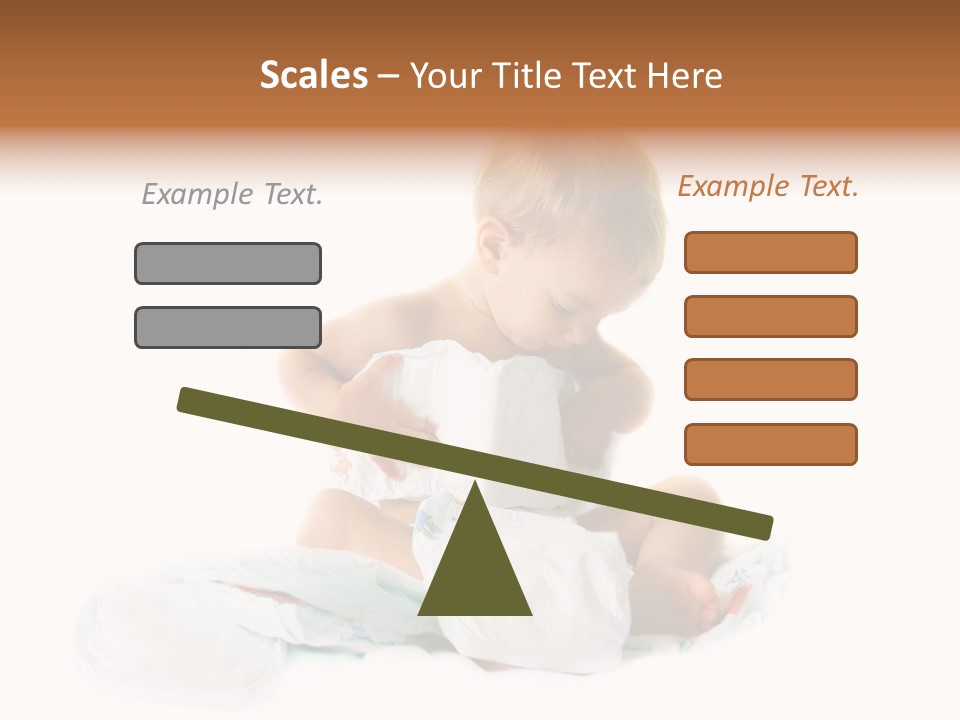 Scales – Your Title Text Here

Example Text.

Example Text.